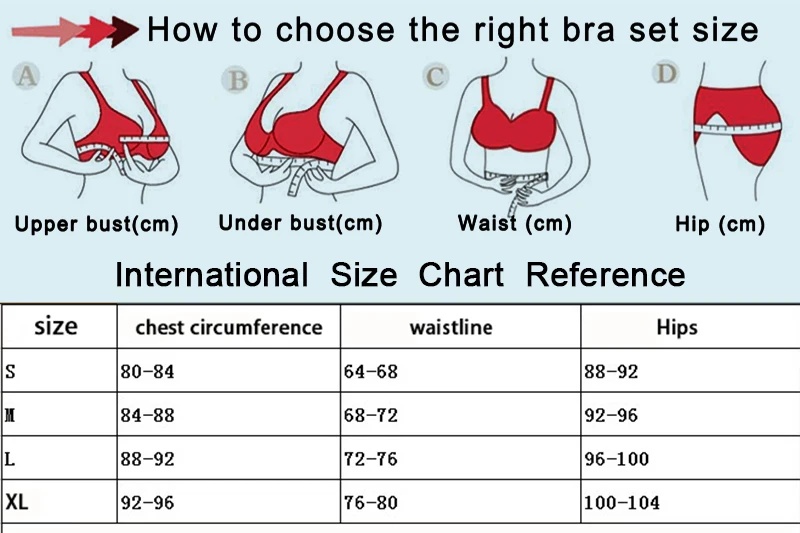 How to choose the right bra set size

A

B

C

D

Upper bust(cm)

Under bust(cm)

Waist (cm)

Hip (cm)

International Size Chart Reference

| size | chest circumference | waistline | Hips |
|---|---|---|---|
| S | 80-84 | 64-68 | 88-92 |
| M | 84-88 | 68-72 | 92-96 |
| L | 88-92 | 72-76 | 96-100 |
| XL | 92-96 | 76-80 | 100-104 |